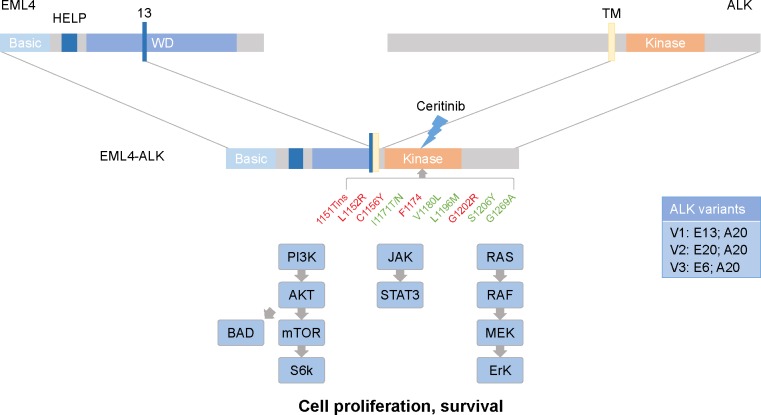 EML4

HELP

13

Basic

WD

TM

ALK

Kinase

Ceritinib

EML4-ALK

Basic

Kinase

1151Tins

L1152R

C1156Y

I1171T/N

F1174

V1180L

L1196M

G1202R

S1206Y

G1269A

ALK variants

V1: E13; A20

V2: E20; A20

V3: E6; A20

PI3K

AKT

BAD

mTOR

S6k

JAK

STAT3

RAS

RAF

MEK

ErK

Cell proliferation, survival